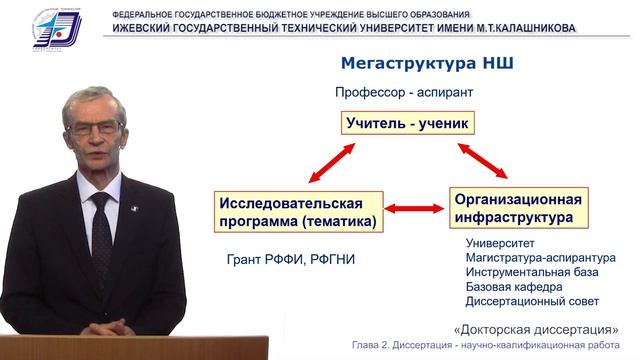 ФЕДЕРАЛЬНОЕ ГОСУДАРСТВЕННОЕ БЮДЖЕТНОЕ УЧРЕЖДЕНИЕ ВЫСШЕГО ОБРАЗОВАНИЯ
ИЖЕВСКИЙ ГОСУДАРСТВЕННЫЙ ТЕХНИЧЕСКИЙ УНИВЕРСИТЕТ ИМЕНИ М.Т.КАЛАШНИКОВА

Мегаструктура НШ

Профессор - аспирант

Учитель - ученик

Исследовательская программа (тематика)

Организационная инфраструктура

Грант РФФИ, РФГНИ

Университет
Магистратура-аспирантура
Инструментальная база
Базовая кафедра
Диссертационный совет

«Докторская диссертация»
Глава 2. Диссертация - научно-квалификационная работа